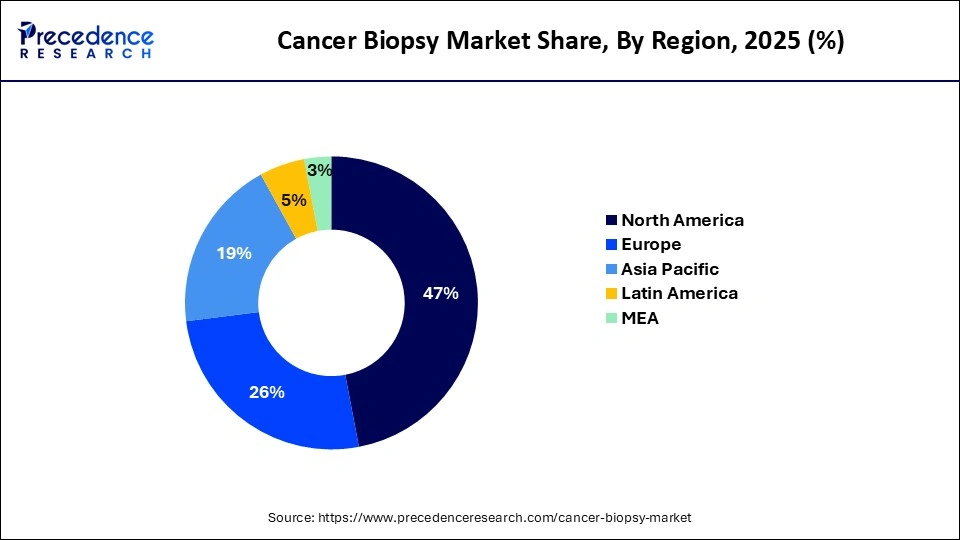 Precedence
RESEARCH

Cancer Biopsy Market Share, By Region, 2025 (%)

3%
5%
19%
47%
26%

North America
Europe
Asia Pacific
Latin America
MEA

Source: https://www.precedenceresearch.com/cancer-biopsy-market